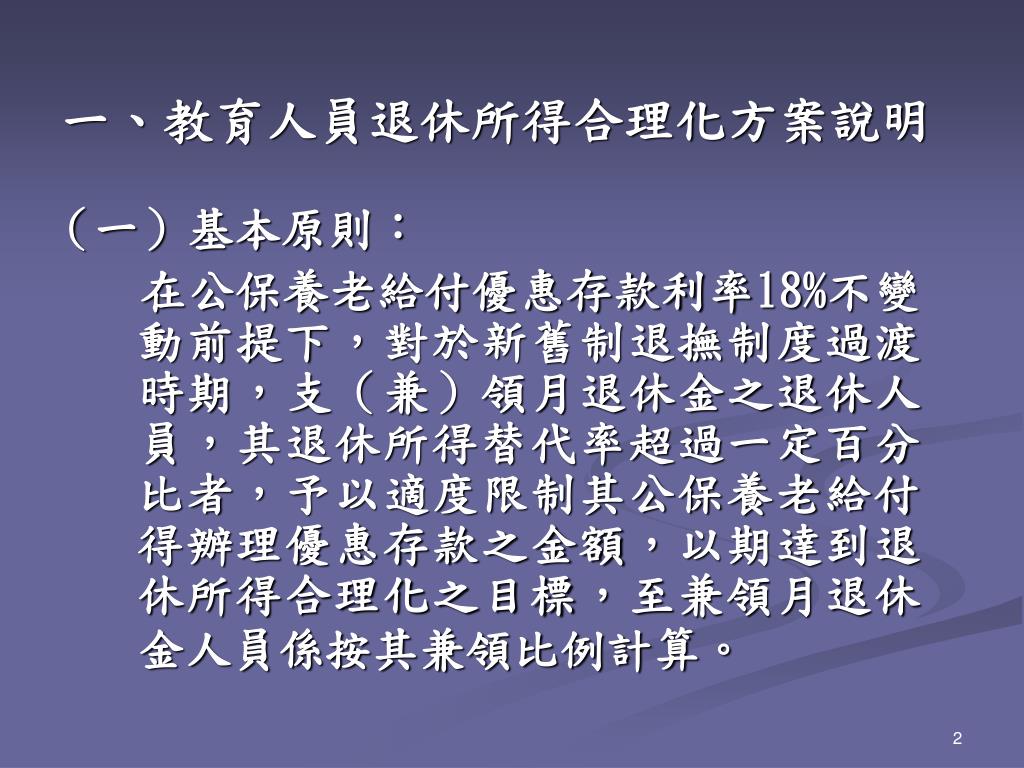 一、教育人員退休所得合理化方案說明

（一）基本原則：

在公保養老給付優惠存款利率18%不變動前提下，對於新舊制退撫制度過渡時期，支（兼）領月退休金之退休人員，其退休所得替代率超過一定百分比者，予以適度限制其公保養老給付得辦理優惠存款之金額，以期達到退休所得合理化之目標，至兼領月退休金人員係按其兼領比例計算。

2